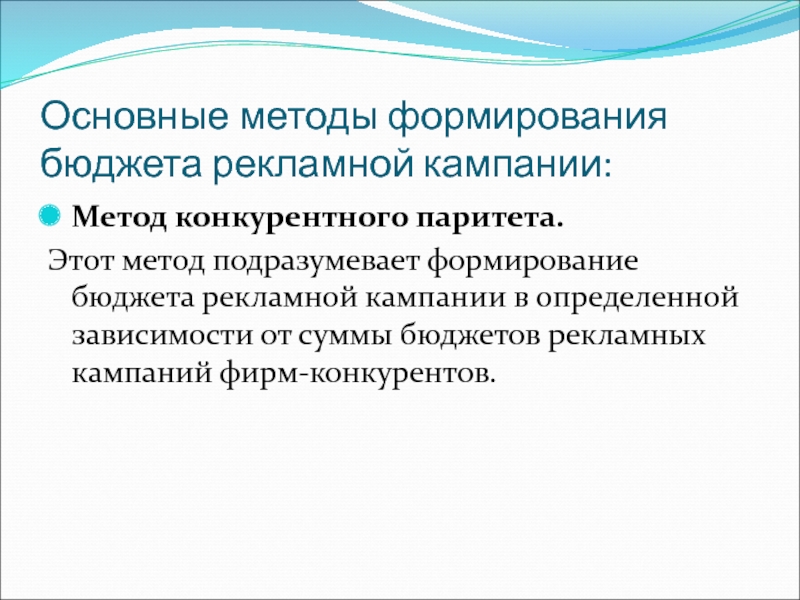 Основные методы формирования бюджета рекламной кампании:

Метод конкурентного паритета.

Этот метод подразумевает формирование бюджета рекламной кампании в определенной зависимости от суммы бюджетов рекламных кампаний фирм-конкурентов.